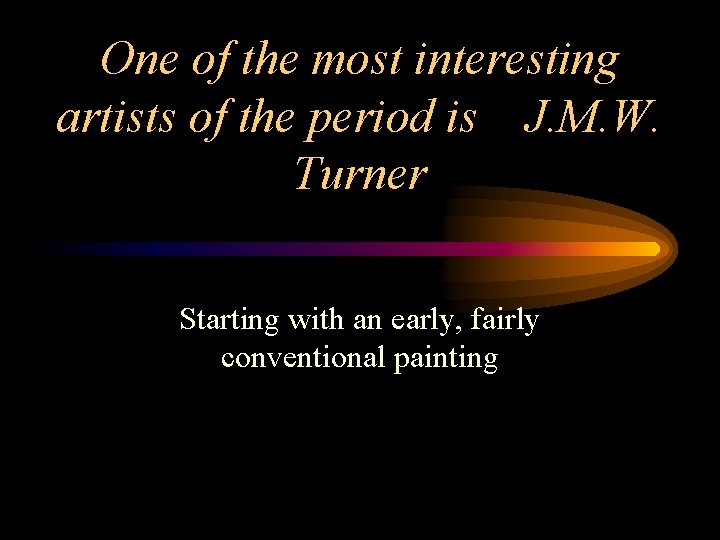 One of the most interesting artists of the period is J.M.W. Turner

Starting with an early, fairly conventional painting